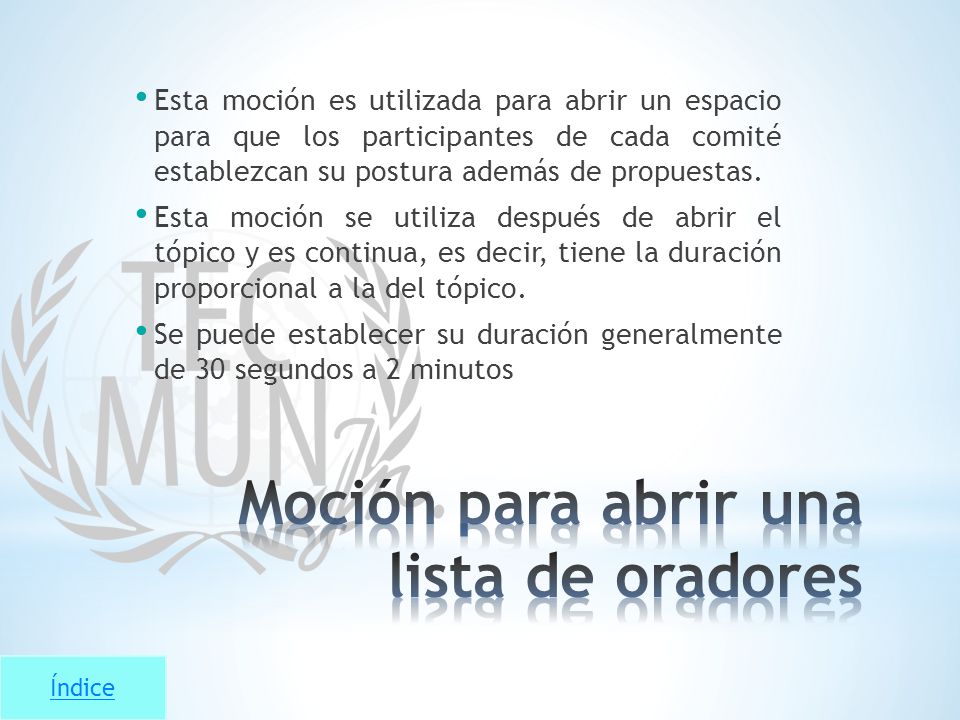 • Esta moción es utilizada para abrir un espacio para que los participantes de cada comité establezcan su postura además de propuestas.

• Esta moción se utiliza después de abrir el tópico y es continua, es decir, tiene la duración proporcional a la del tópico.

• Se puede establecer su duración generalmente de 30 segundos a 2 minutos

TEC MUN Jr

Moción para abrir una lista de oradores

Índice